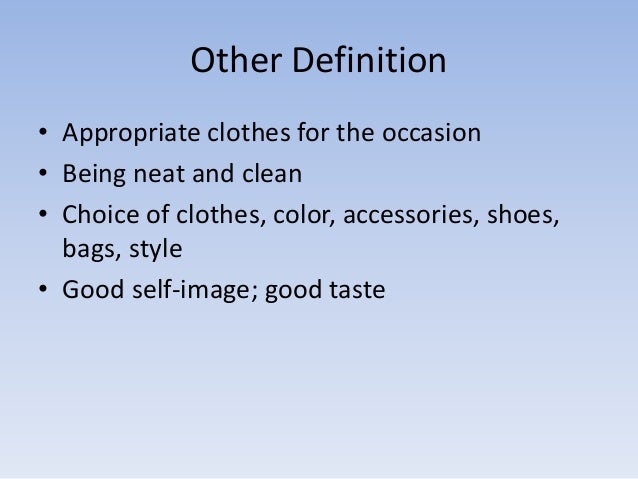 Other Definition

• Appropriate clothes for the occasion
• Being neat and clean
• Choice of clothes, color, accessories, shoes, bags, style
• Good self-image; good taste